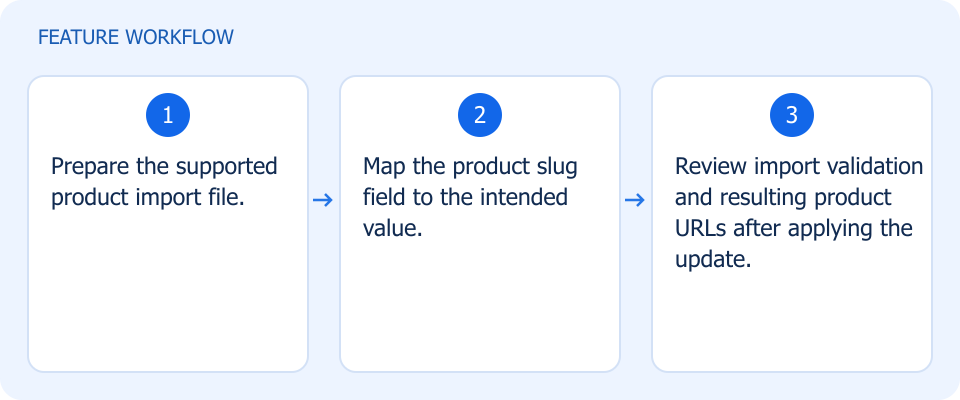 FEATURE WORKFLOW

1

Prepare the supported product import file.

→

2

Map the product slug field to the intended value.

→

3

Review import validation and resulting product URLs after applying the update.